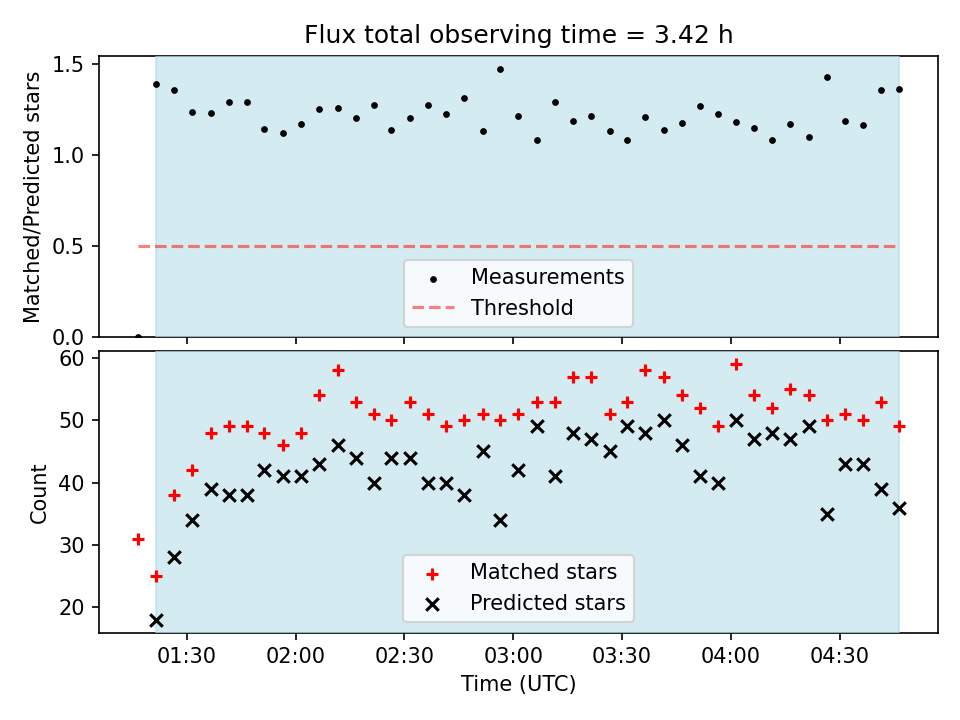 Flux total observing time = 3.42 h

Matched/Predicted stars

1.5
1.0
0.5
0.0

Measurements
Threshold

Count

60
50
40
30
20

Matched stars
Predicted stars

01:30
02:00
02:30
03:00
03:30
04:00
04:30

Time (UTC)